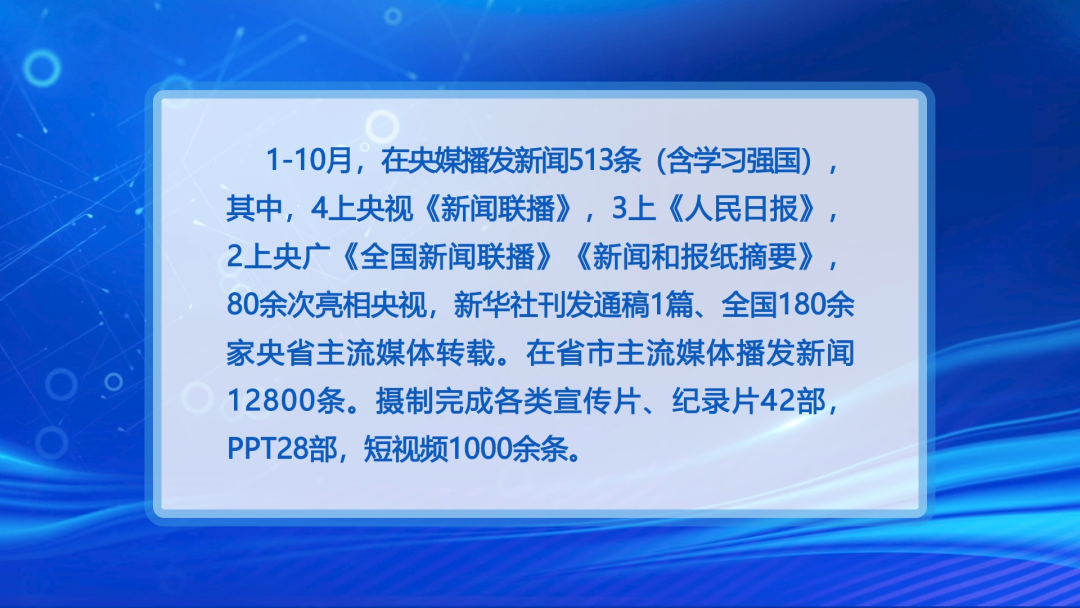 1-10月，在央媒播发新闻513条（含学习强国），其中，4上央视《新闻联播》，3上《人民日报》，2上央广《全国新闻联播》《新闻和报纸摘要》，80余次亮相央视，新华社刊发通稿1篇、全国180余家央省主流媒体转载。在省市主流媒体播发新闻12800条。摄制完成各类宣传片、纪录片42部，PPT28部，短视频1000余条。